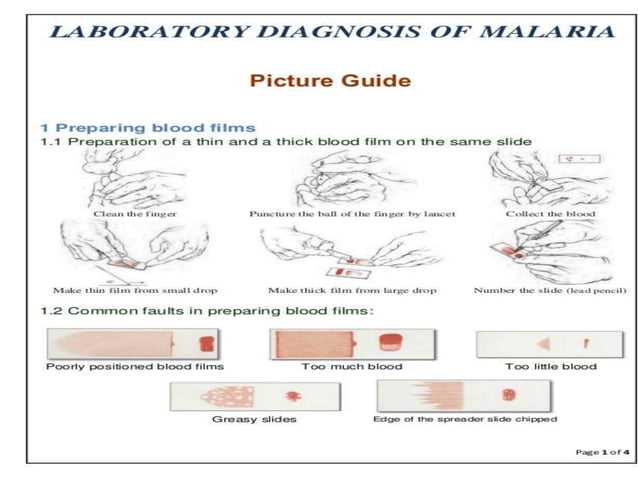 LABORATORY DIAGNOSIS OF MALARIA

Picture Guide

1 Preparing blood films
1.1 Preparation of a thin and a thick blood film on the same slide

Clean the finger

Puncture the ball of the finger by lancet

Collect the blood

Make thin film from small drop

Make thick film from large drop

Number the slide (lead pencil)

1.2 Common faults in preparing blood films:

Poorly positioned blood films

Too much blood

Too little blood

Greasy slides

Edge of the spreader slide chipped

Page 1 of 4